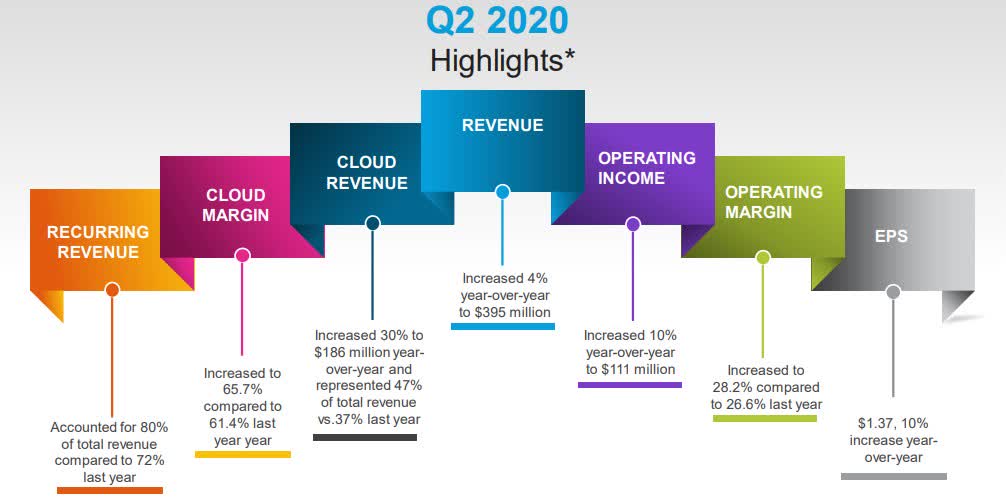 Q2 2020
Highlights*

RECURRING REVENUE
Accounted for 80% of total revenue compared to 72% last year

CLOUD MARGIN
Increased to 65.7% compared to 61.4% last year year

CLOUD REVENUE
Increased 30% to $186 million year-over-year and represented 47% of total revenue vs.37% last year

REVENUE
Increased 4% year-over-year to $395 million

OPERATING INCOME
Increased 10% year-over-year to $111 million

OPERATING MARGIN
Increased to 28.2% compared to 26.6% last year

EPS
$1.37, 10% increase year-over-year